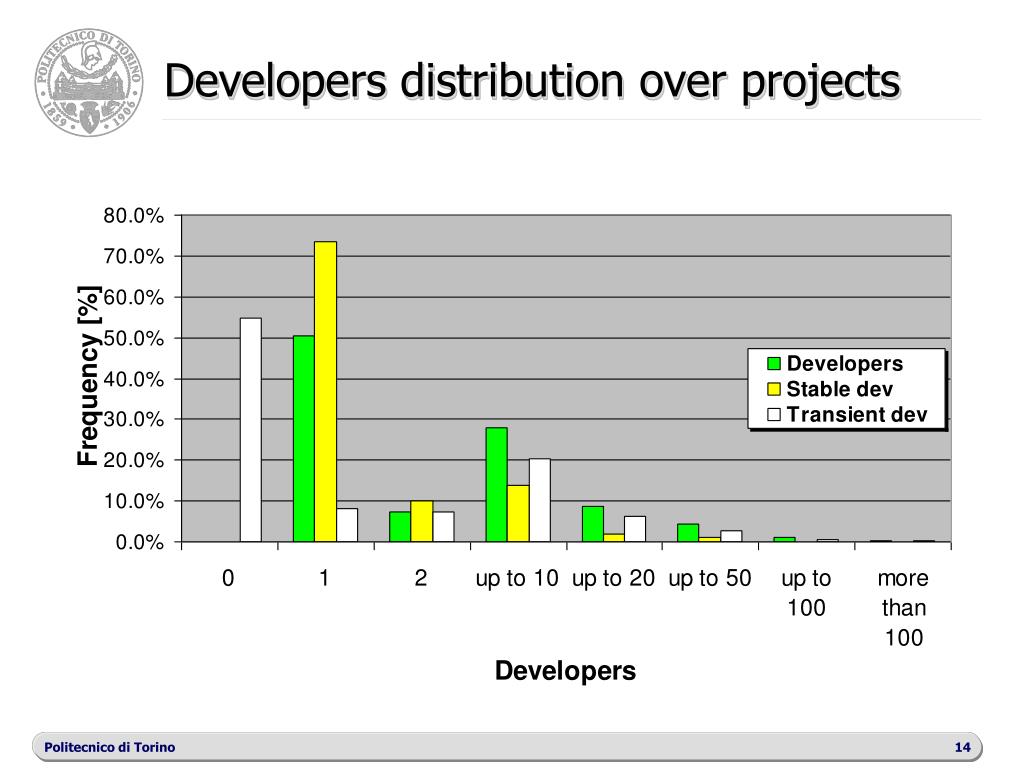 POLITECNICO DI TORINO 1859 1906

Developers distribution over projects

Frequency [%]

80.0%
70.0%
60.0%
50.0%
40.0%
30.0%
20.0%
10.0%
0.0%

Developers
Stable dev
Transient dev

0
1
2
up to 10
up to 20
up to 50
up to 100
more than 100

Developers

Politecnico di Torino

14